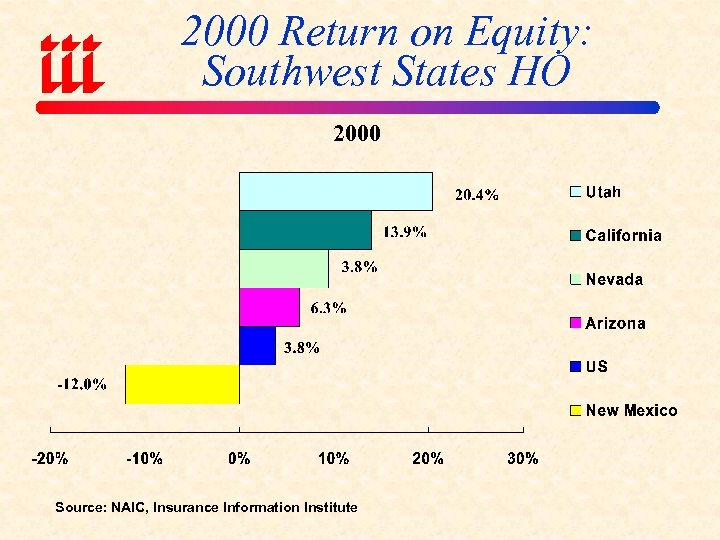 iii

2000 Return on Equity: Southwest States HO

2000

20.4%
13.9%
3.8%
6.3%
3.8%
-12.0%

Utah
California
Nevada
Arizona
US
New Mexico

-20%
-10%
0%
10%
20%
30%

Source: NAIC, Insurance Information Institute